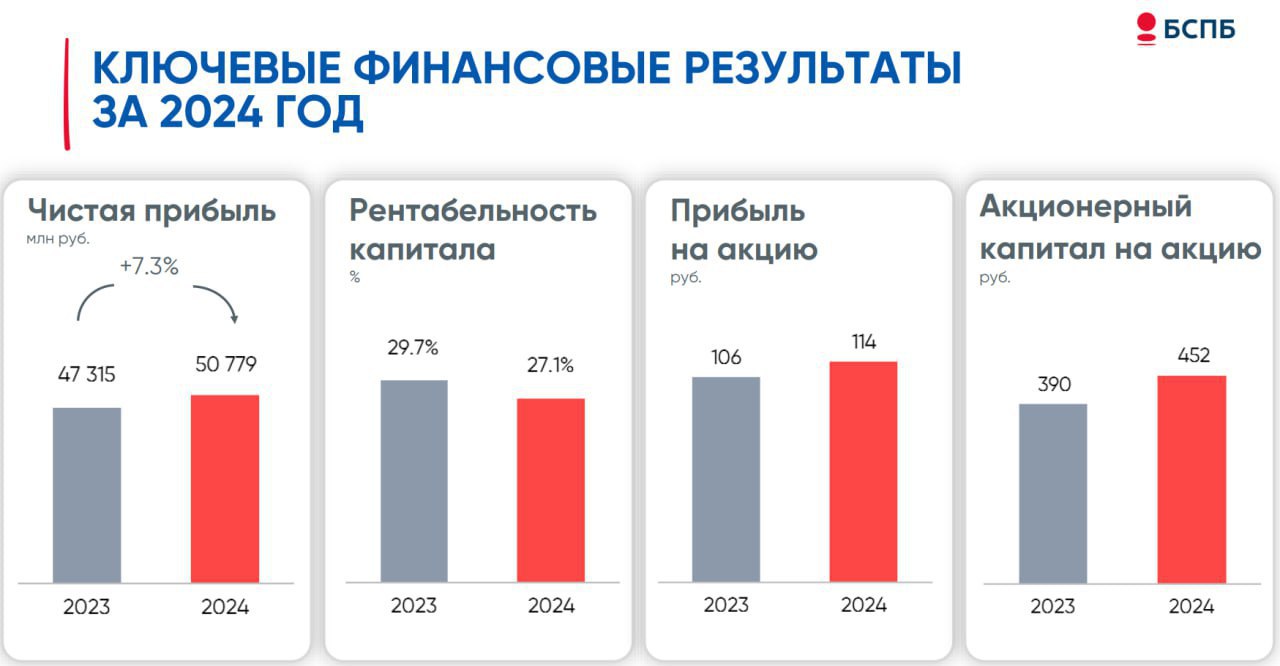 БСПБ

КЛЮЧЕВЫЕ ФИНАНСОВЫЕ РЕЗУЛЬТАТЫ ЗА 2024 ГОД

Чистая прибыль
млн руб.
+7.3%
47 315
50 779
2023
2024

Рентабельность капитала
%
29.7%
27.1%
2023
2024

Прибыль на акцию
руб.
106
114
2023
2024

Акционерный капитал на акцию
руб.
390
452
2023
2024